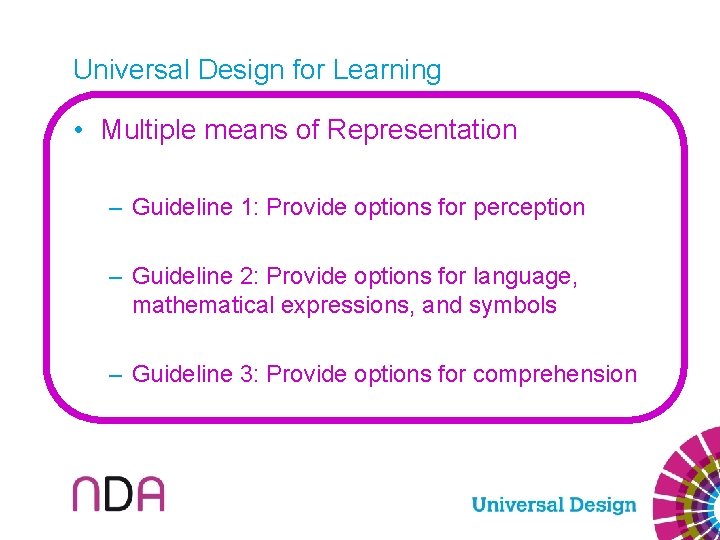 Universal Design for Learning

• Multiple means of Representation

– Guideline 1: Provide options for perception

– Guideline 2: Provide options for language, mathematical expressions, and symbols

– Guideline 3: Provide options for comprehension

NDA

Universal Design